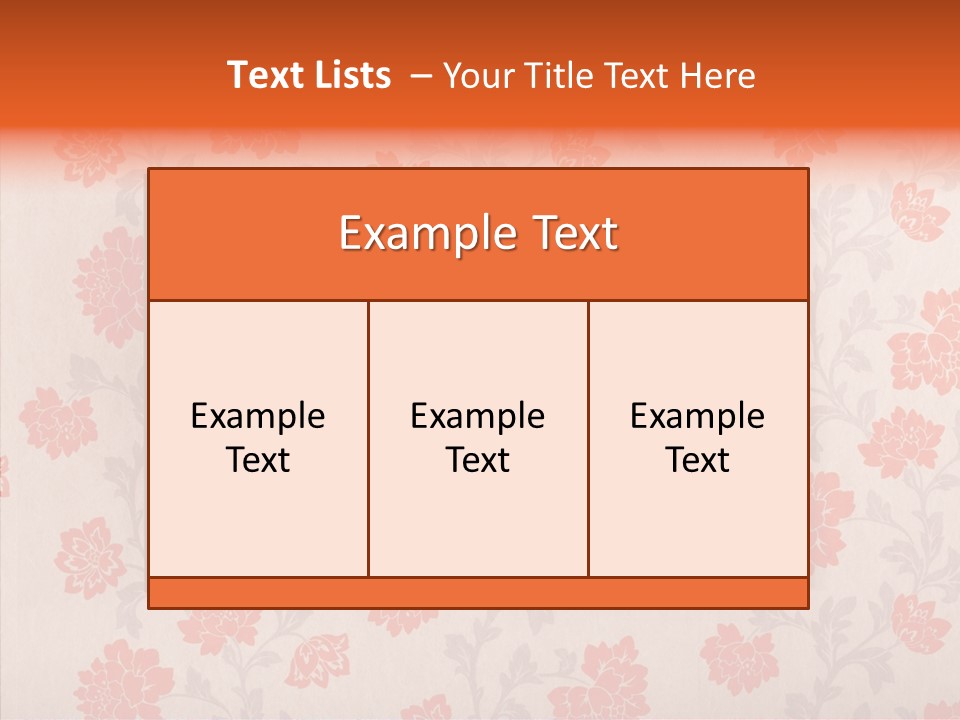 Text Lists – Your Title Text Here

Example Text

Example Text

Example Text

Example Text